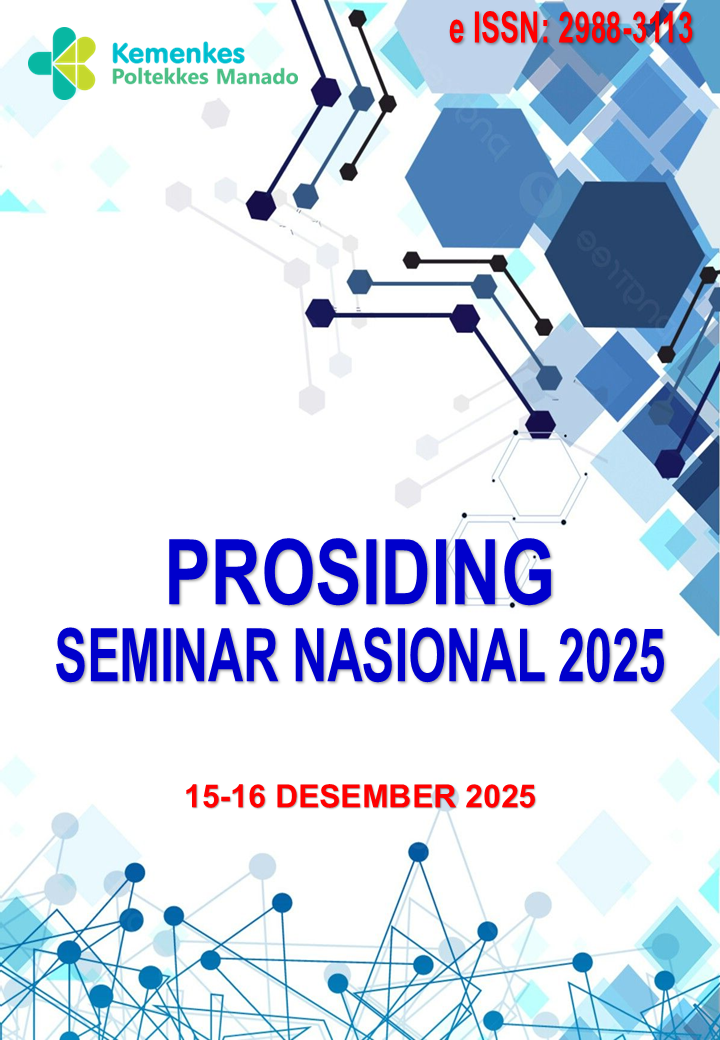 Kemenkes
Poltekkes Manado

e ISSN: 2988-3113

PROSIDING
SEMINAR NASIONAL 2025

15-16 DESEMBER 2025